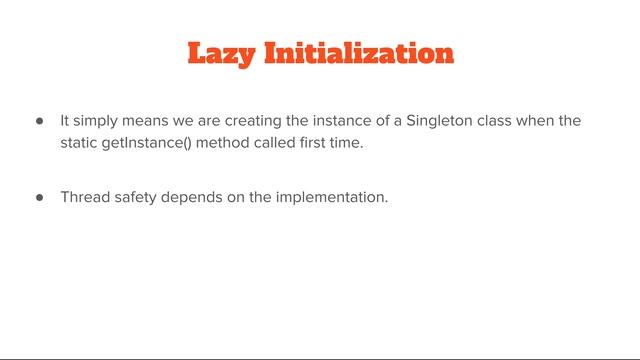 Lazy Initialization

● It simply means we are creating the instance of a Singleton class when the static getInstance() method called first time.

● Thread safety depends on the implementation.